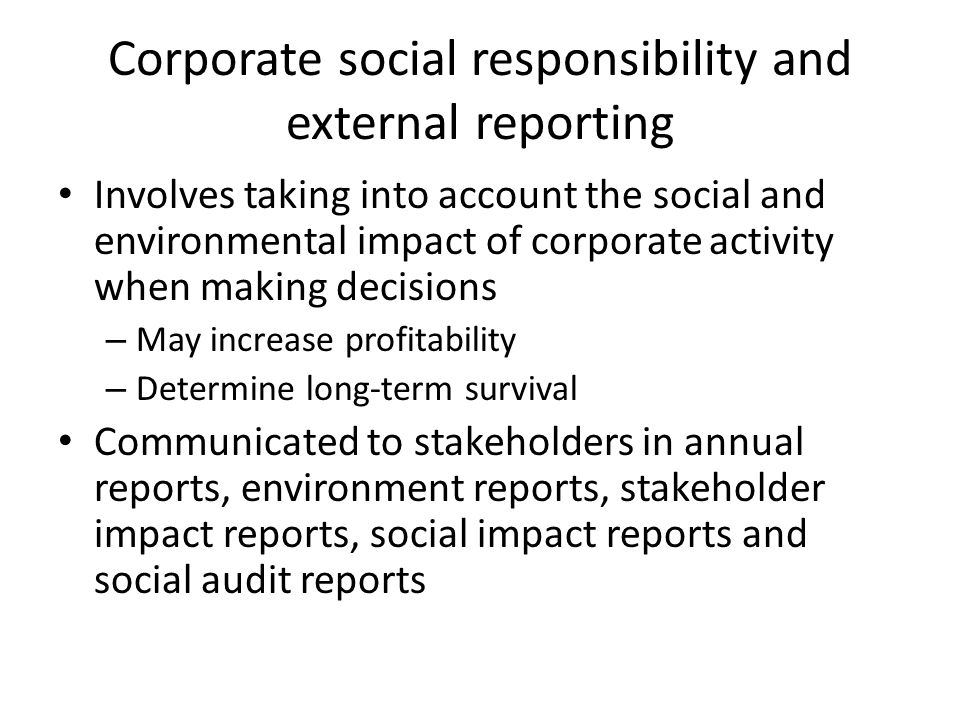 Corporate social responsibility and external reporting

• Involves taking into account the social and environmental impact of corporate activity when making decisions
– May increase profitability
– Determine long-term survival

• Communicated to stakeholders in annual reports, environment reports, stakeholder impact reports, social impact reports and social audit reports